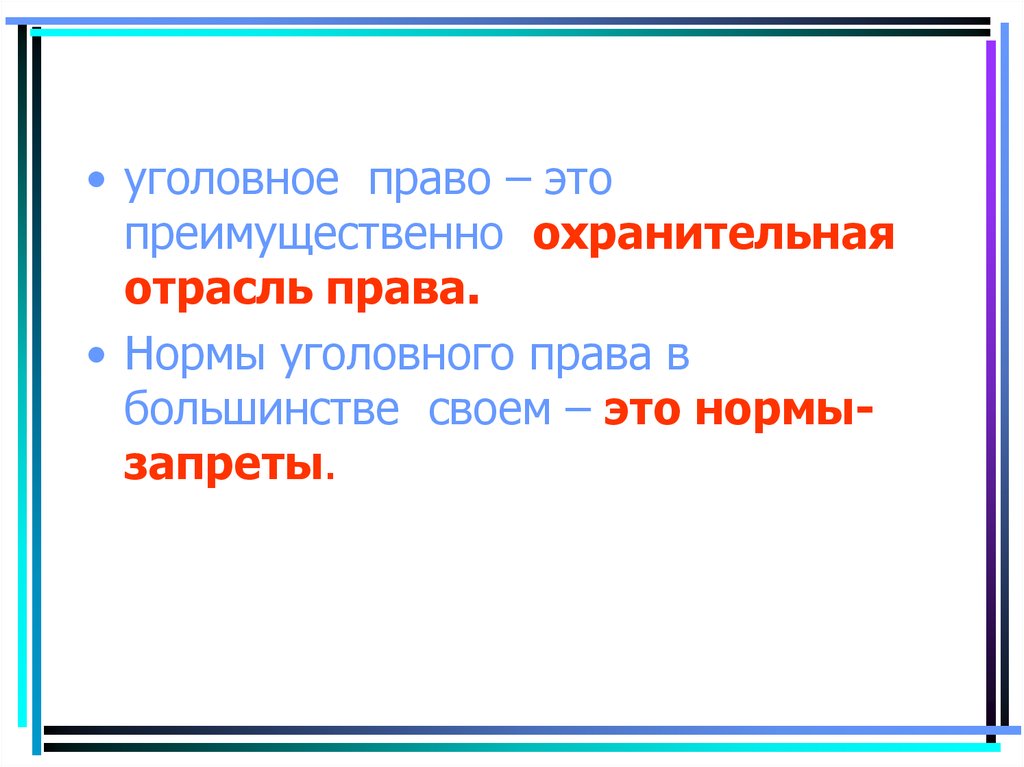 • уголовное право – это преимущественно охранительная отрасль права.

• Нормы уголовного права в большинстве своем – это нормы-запреты.